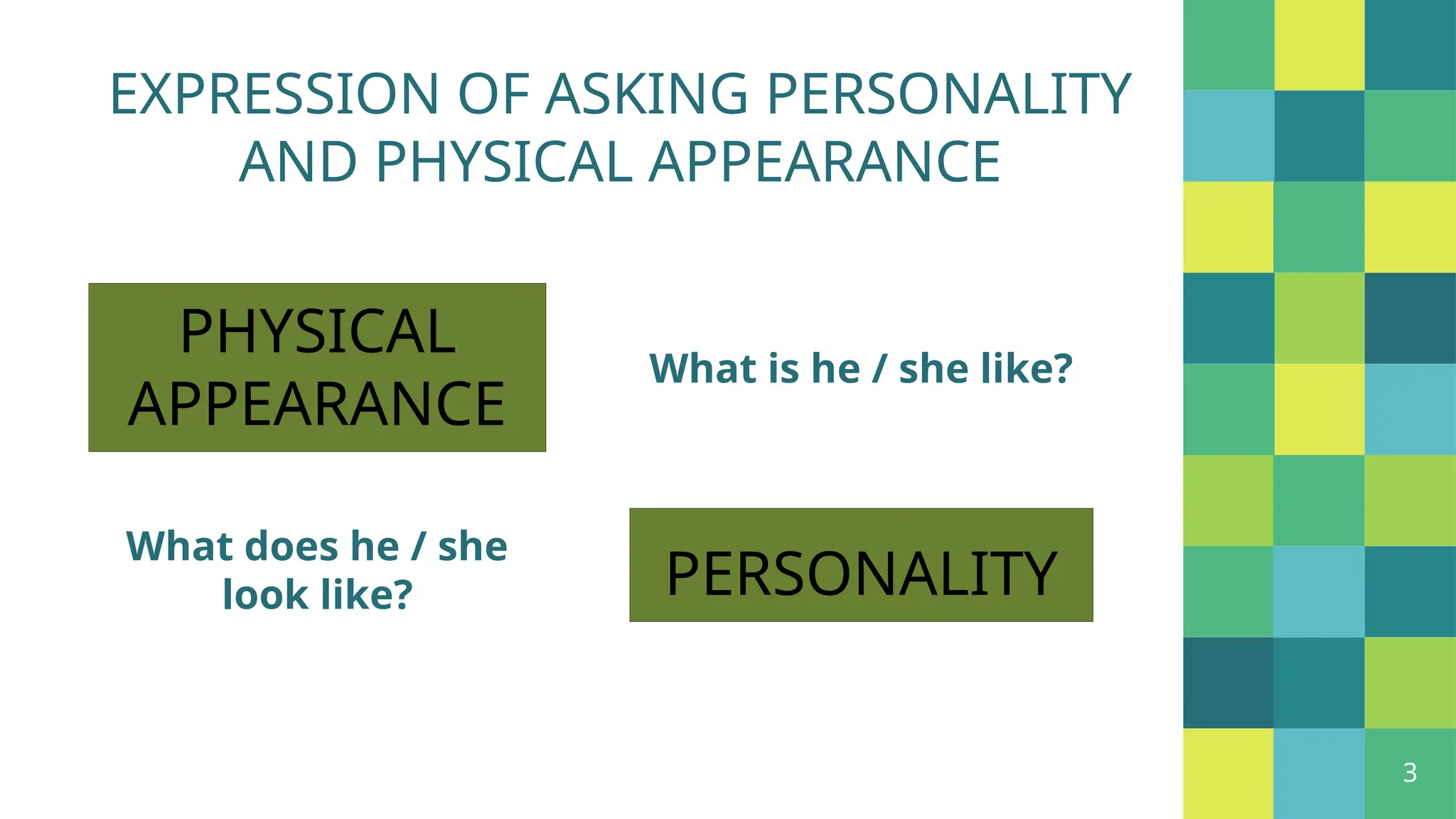 EXPRESSION OF ASKING PERSONALITY AND PHYSICAL APPEARANCE

PHYSICAL APPEARANCE

What is he / she like?

What does he / she look like?

PERSONALITY

3